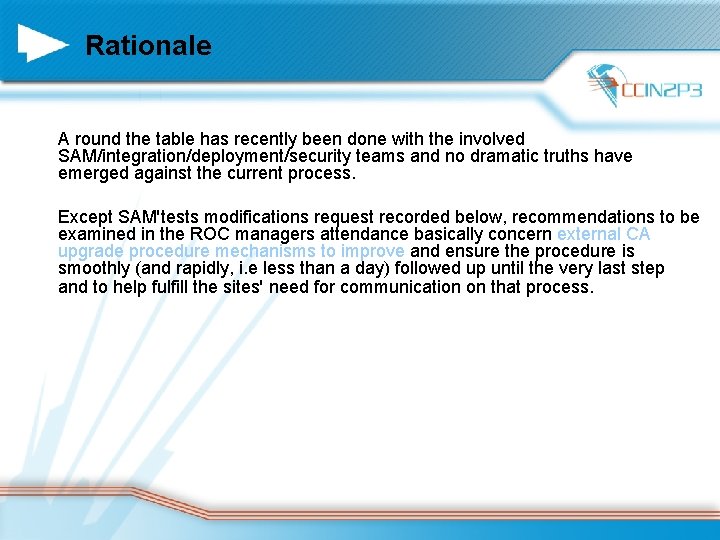 Rationale

CCIN2P3

A round the table has recently been done with the involved SAM/integration/deployment/security teams and no dramatic truths have emerged against the current process.

Except SAM'tests modifications request recorded below, recommendations to be examined in the ROC managers attendance basically concern external CA upgrade procedure mechanisms to improve and ensure the procedure is smoothly (and rapidly, i.e less than a day) followed up until the very last step and to help fulfill the sites' need for communication on that process.